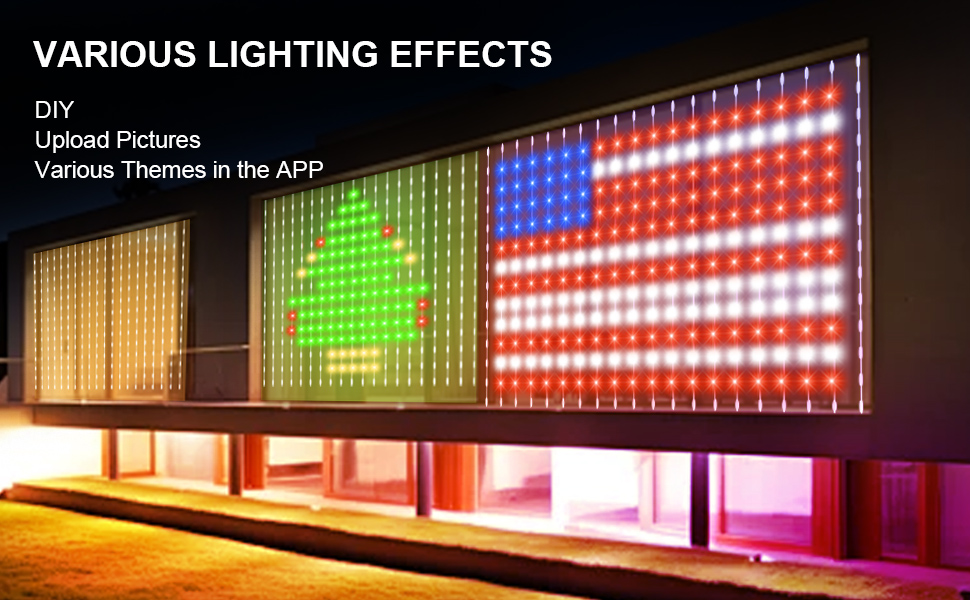 VARIOUS LIGHTING EFFECTS

DIY
Upload Pictures
Various Themes in the APP